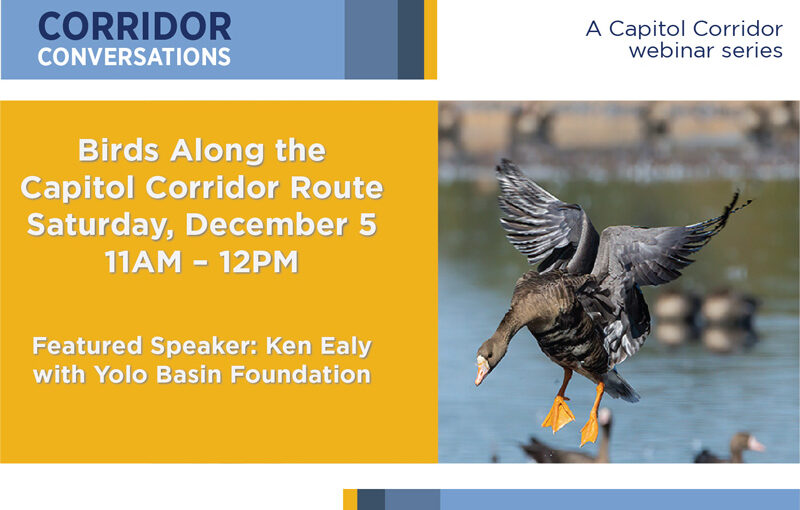 CORRIDOR
CONVERSATIONS

A Capitol Corridor webinar series

Birds Along the Capitol Corridor Route
Saturday, December 5
11AM – 12PM

Featured Speaker: Ken Ealy with Yolo Basin Foundation